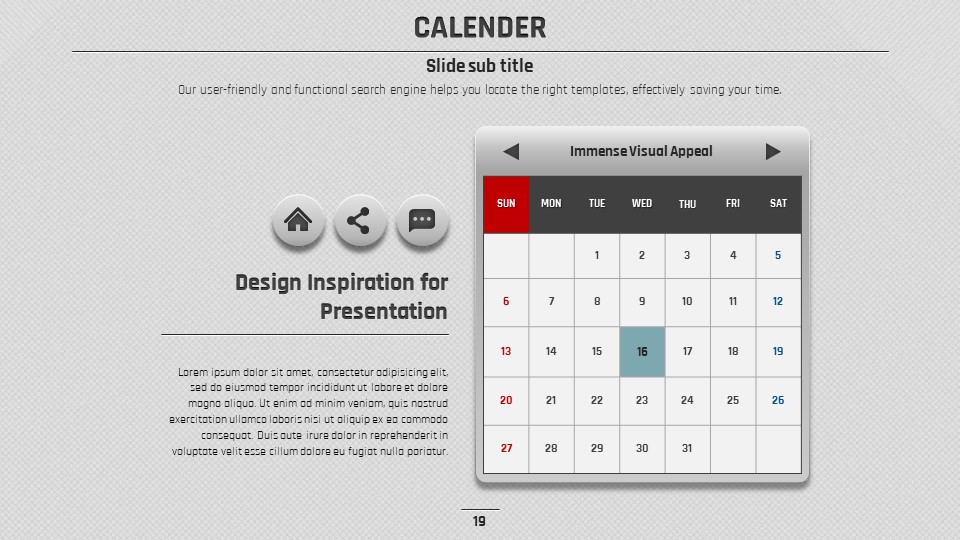 CALENDER

Slide sub title

Our user-friendly and functional search engine helps you locate the right templates, effectively saving your time.

Design Inspiration for Presentation

Lorem ipsum dolor sit amet, consectetur adipisicing elit, sed do eiusmod tempor incididunt ut labore et dolore magna aliqua. Ut enim ad minim veniam, quis nostrud exercitation ullamco laboris nisi ut aliquip ex ea commodo consequat. Duis aute irure dolor in reprehenderit in voluptate velit esse cillum dolore eu fugiat nulla pariatur.

Immense Visual Appeal

| SUN | MON | TUE | WED | THU | FRI | SAT |
|---|---|---|---|---|---|---|
| | | 1 | 2 | 3 | 4 | 5 |
| 6 | 7 | 8 | 9 | 10 | 11 | 12 |
| 13 | 14 | 15 | 16 | 17 | 18 | 19 |
| 20 | 21 | 22 | 23 | 24 | 25 | 26 |
| 27 | 28 | 29 | 30 | 31 | | |

19